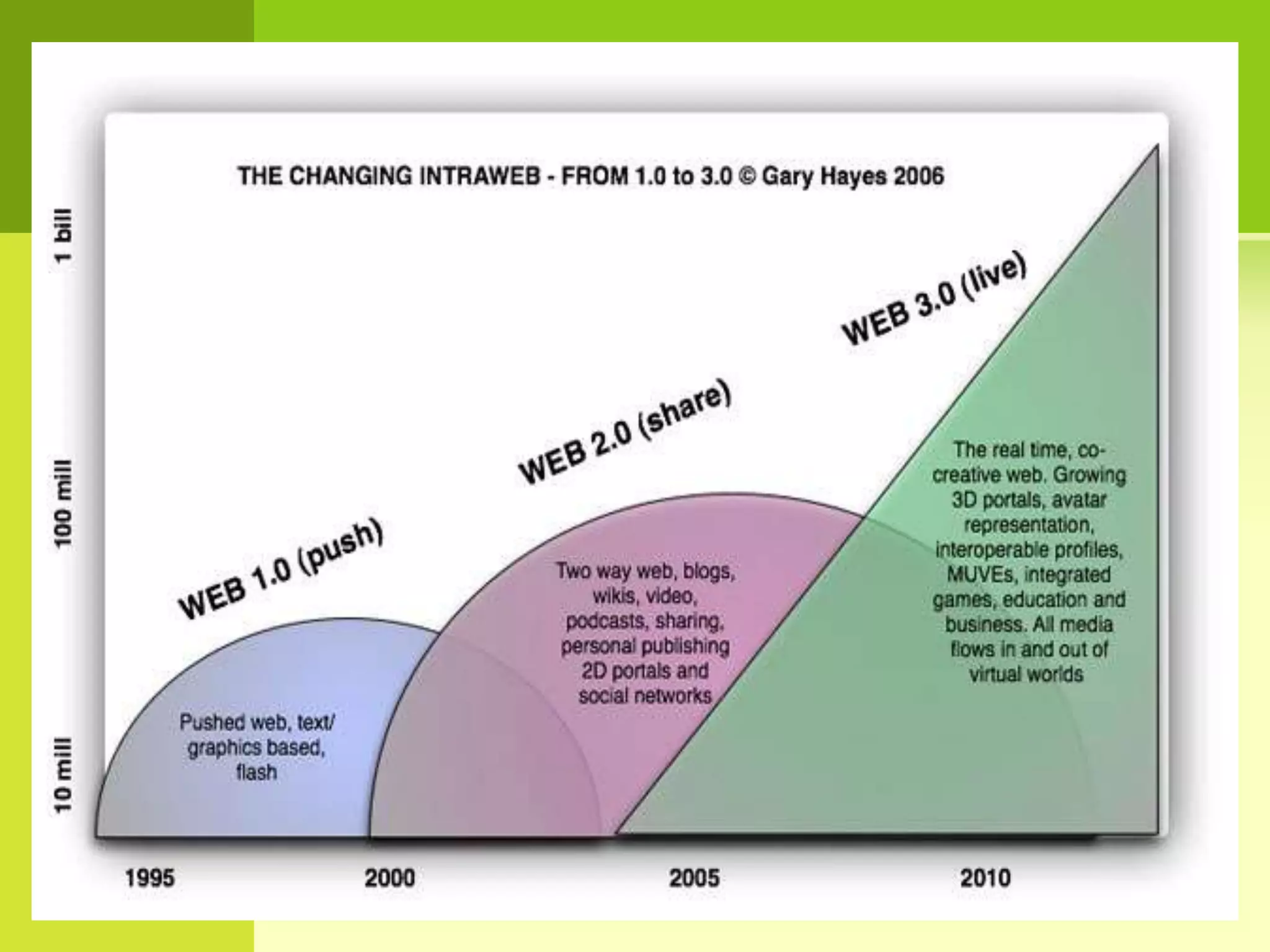 THE CHANGING INTRAWEB - FROM 1.0 to 3.0 © Gary Hayes 2006

1 bill

100 mill

10 mill

WEB 1.0 (push)

Pushed web, text/ graphics based, flash

WEB 2.0 (share)

Two way web, blogs, wikis, video, podcasts, sharing, personal publishing 2D portals and social networks

WEB 3.0 (live)

The real time, co-creative web. Growing 3D portals, avatar representation, interoperable profiles, MUVEs, integrated games, education and business. All media flows in and out of virtual worlds

1995

2000

2005

2010